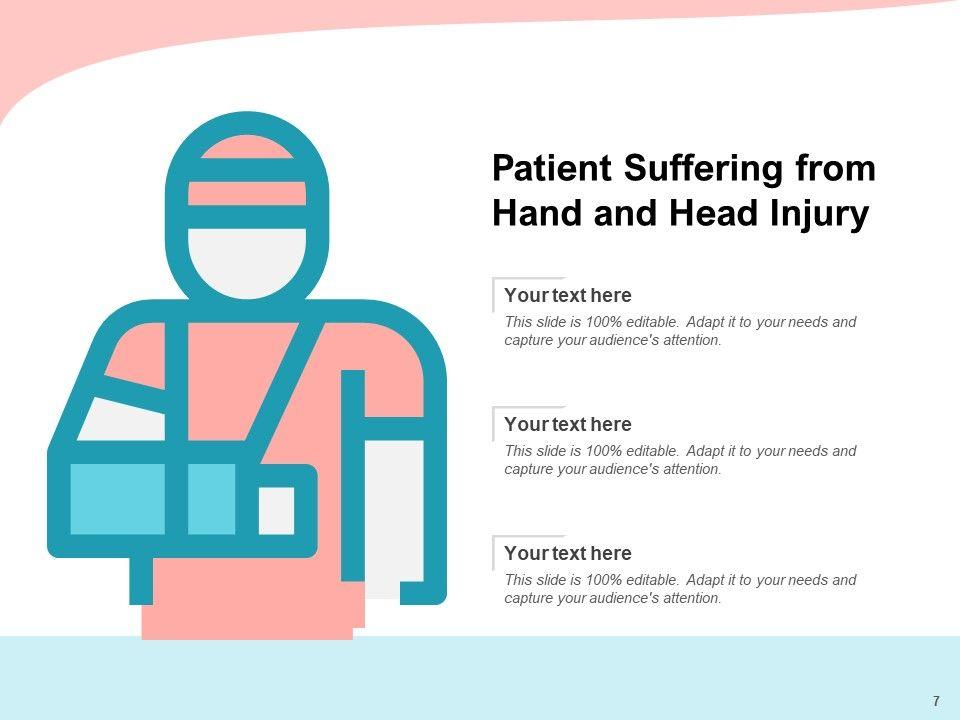 Patient Suffering from Hand and Head Injury

Your text here
This slide is 100% editable. Adapt it to your needs and capture your audience's attention.

Your text here
This slide is 100% editable. Adapt it to your needs and capture your audience's attention.

Your text here
This slide is 100% editable. Adapt it to your needs and capture your audience's attention.

7